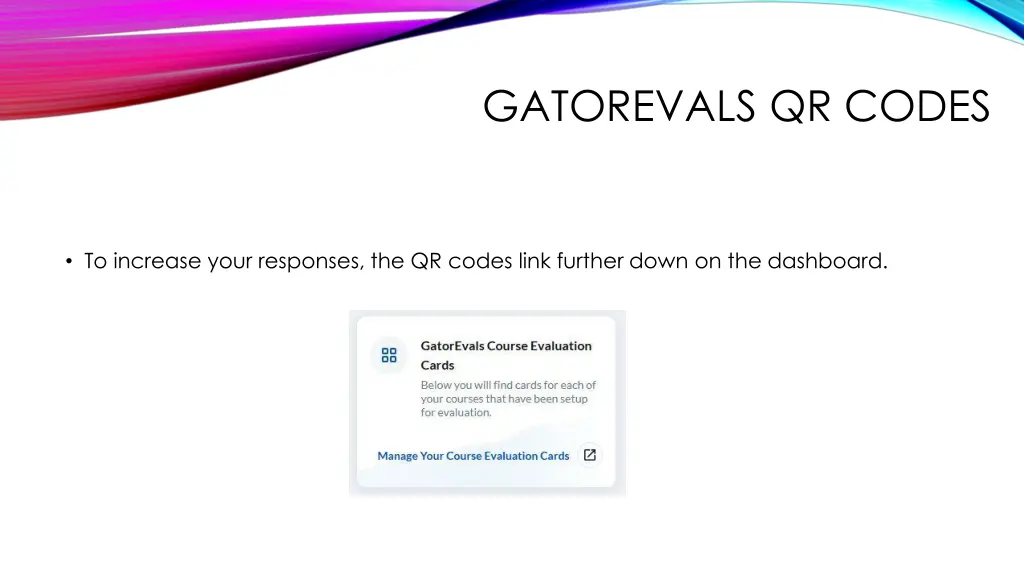 GATOREVALS QR CODES

• To increase your responses, the QR codes link further down on the dashboard.

GatorEvals Course Evaluation Cards

Below you will find cards for each of your courses that have been setup for evaluation.

Manage Your Course Evaluation Cards